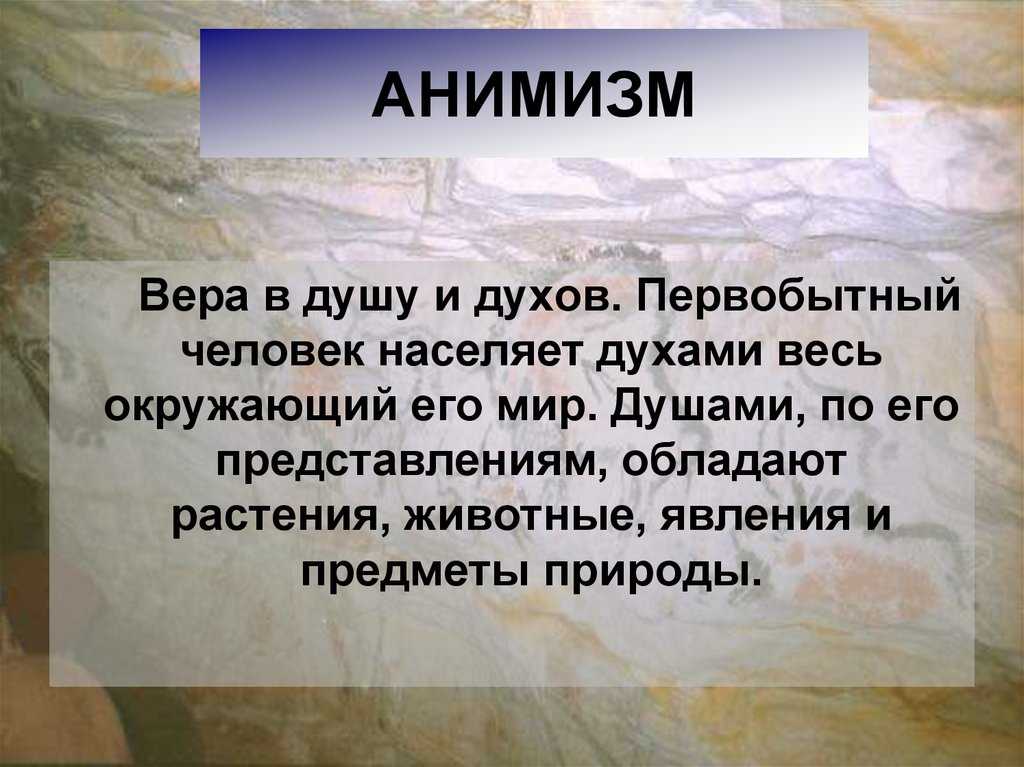 АНИМИЗМ

Вера в душу и духов. Первобытный человек населяет духами весь окружающий его мир. Душами, по его представлениям, обладают растения, животные, явления и предметы природы.